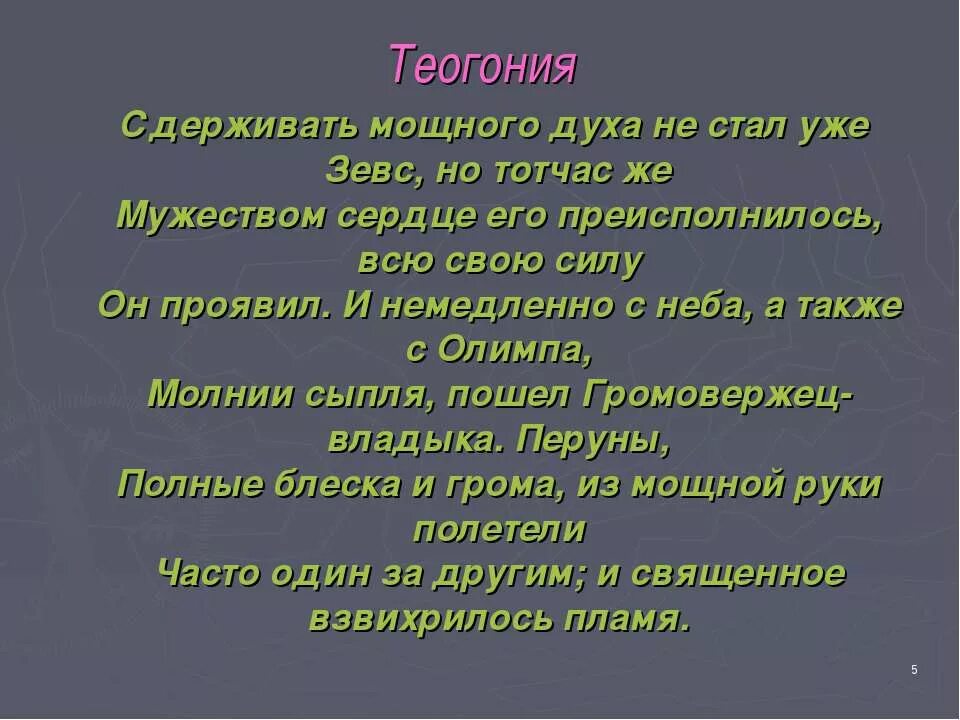 Теогония

Сдерживать мощного духа не стал уже Зевс, но тотчас же
Мужеством сердце его преисполнилось, всю свою силу
Он проявил. И немедленно с неба, а также с Олимпа,
Молнии сыпля, пошел Громовержец-владыка. Перуны,
Полные блеска и грома, из мощной руки полетели
Часто один за другим; и священное взвихрилось пламя.

5